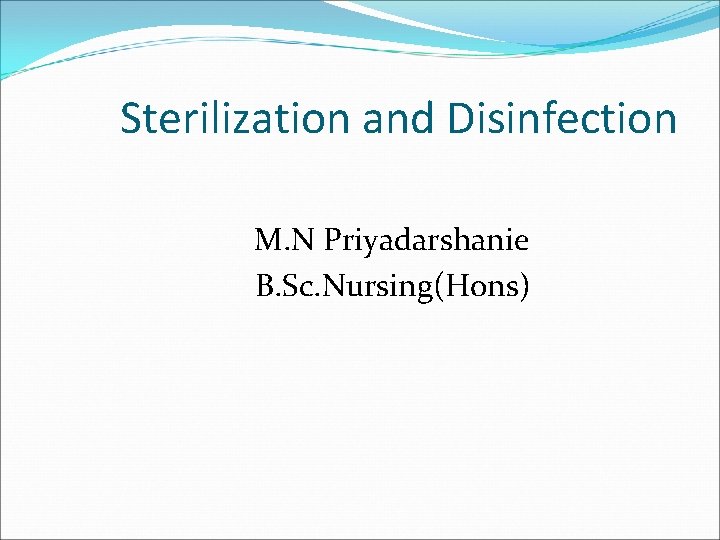 Sterilization and Disinfection

M.N Priyadarshanie
B.Sc.Nursing(Hons)